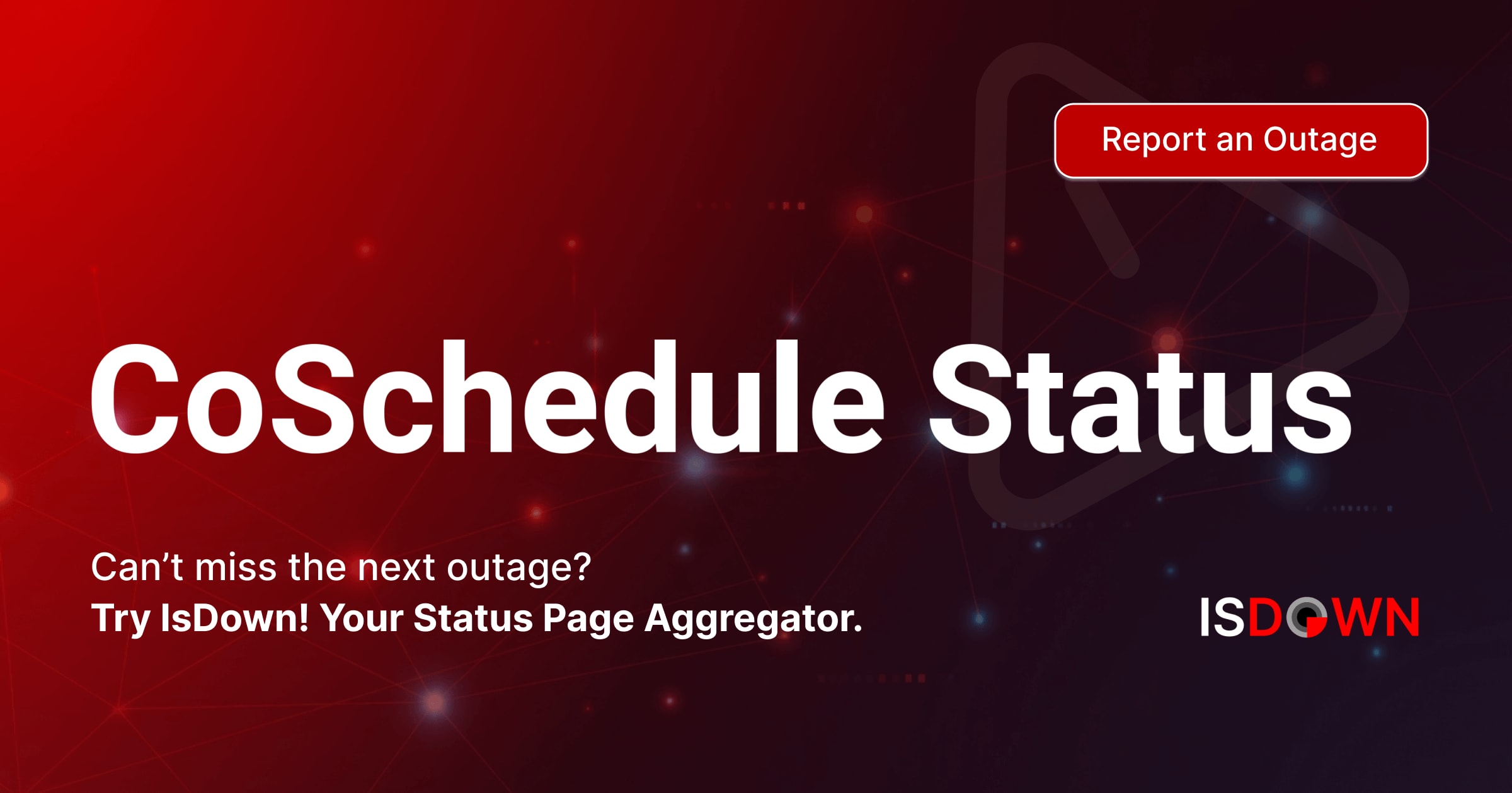 Report an Outage

CoSchedule Status

Can't miss the next outage?
Try IsDown! Your Status Page Aggregator.

ISDOWN